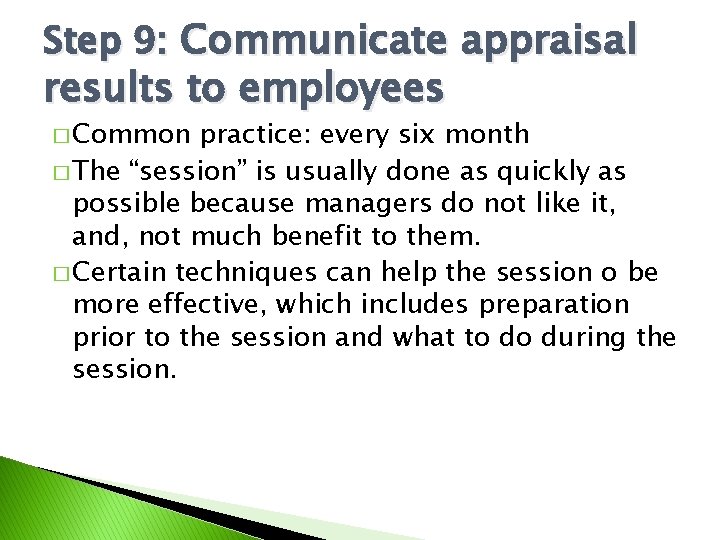 Step 9: Communicate appraisal results to employees

□ Common practice: every six month

□ The “session” is usually done as quickly as possible because managers do not like it, and, not much benefit to them.

□ Certain techniques can help the session o be more effective, which includes preparation prior to the session and what to do during the session.